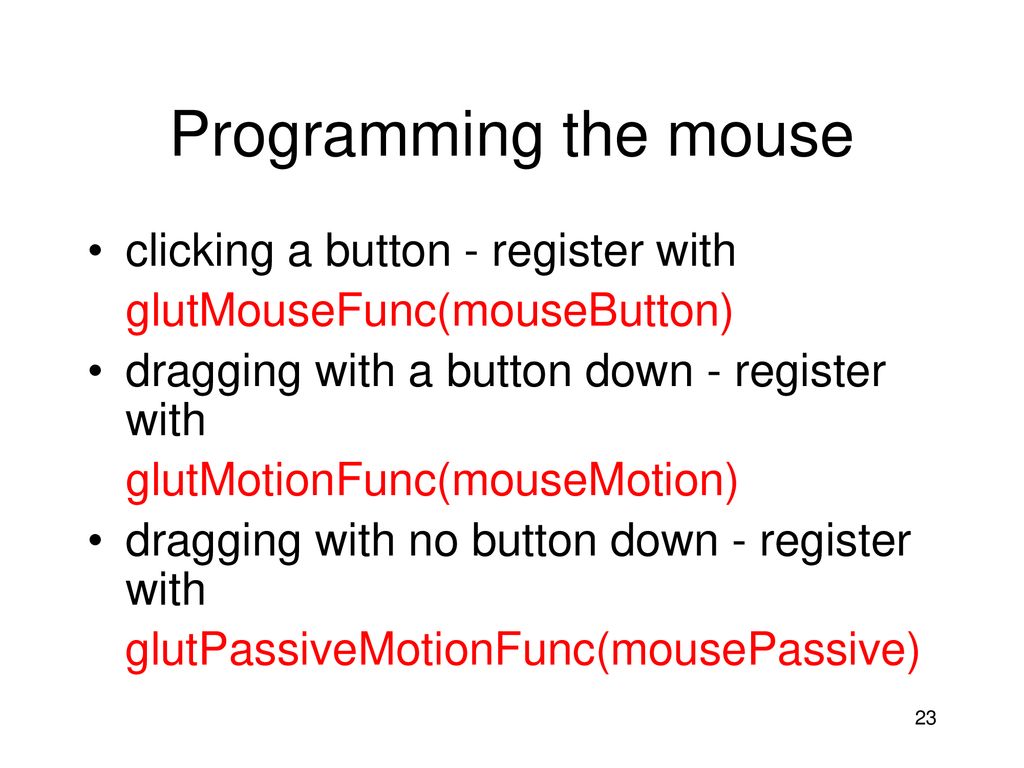 Programming the mouse

• clicking a button - register with
glutMouseFunc(mouseButton)

• dragging with a button down - register with
glutMotionFunc(mouseMotion)

• dragging with no button down - register with
glutPassiveMotionFunc(mousePassive)

23